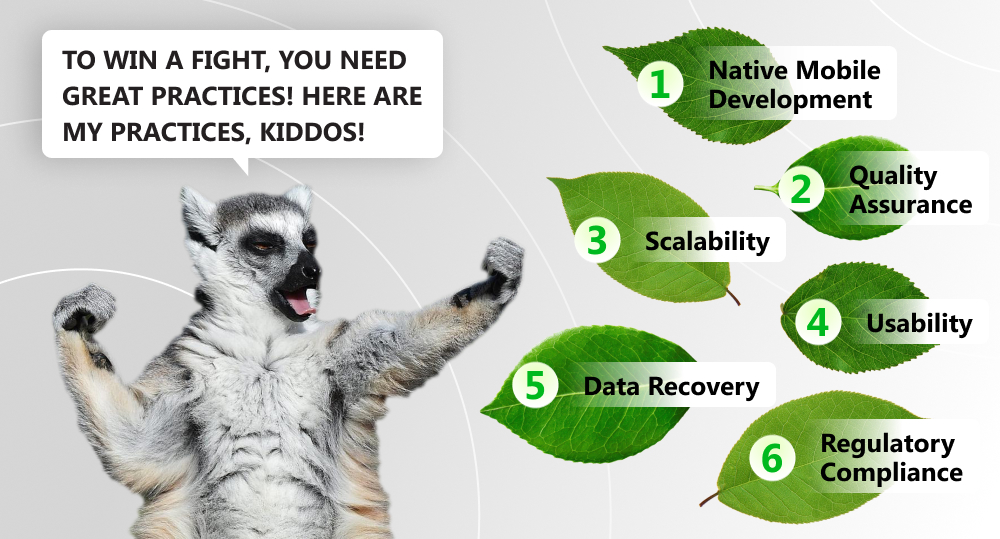 TO WIN A FIGHT, YOU NEED GREAT PRACTICES! HERE ARE MY PRACTICES, KIDDOS!

1 Native Mobile Development

2 Quality Assurance

3 Scalability

4 Usability

5 Data Recovery

6 Regulatory Compliance